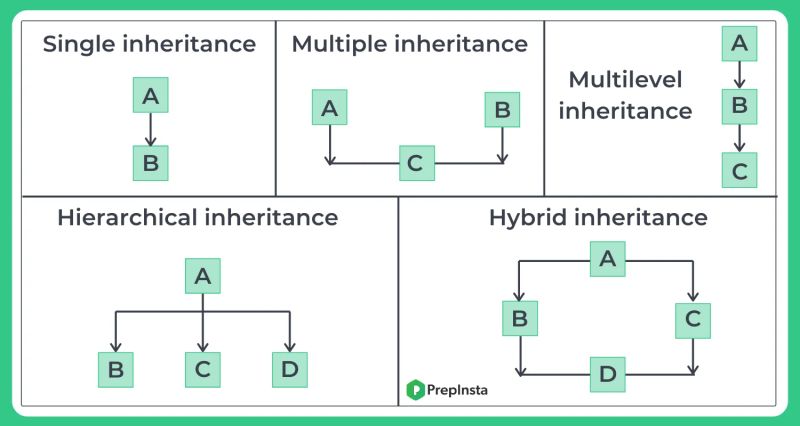 Single inheritance

A

B

Multiple inheritance

A

B

C

Multilevel inheritance

A

B

C

Hierarchical inheritance

A

B

C

D

Hybrid inheritance

A

B

C

D

PrepInsta